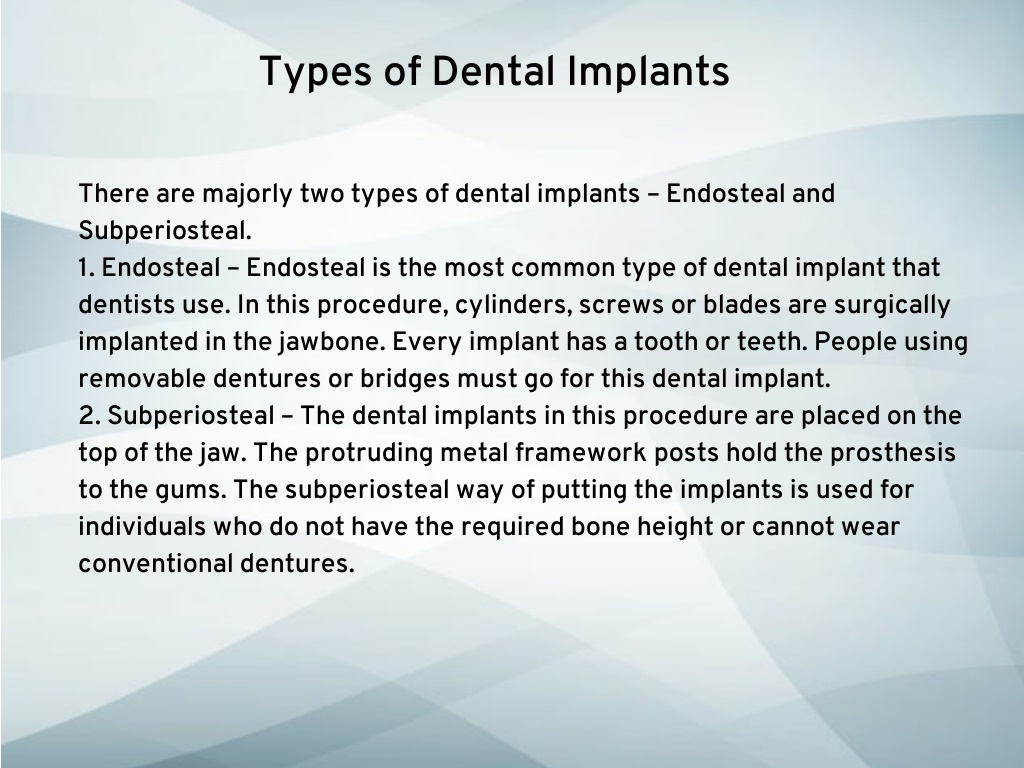 Types of Dental Implants

There are majorly two types of dental implants – Endosteal and Subperiosteal.
1. Endosteal – Endosteal is the most common type of dental implant that dentists use. In this procedure, cylinders, screws or blades are surgically implanted in the jawbone. Every implant has a tooth or teeth. People using removable dentures or bridges must go for this dental implant.
2. Subperiosteal – The dental implants in this procedure are placed on the top of the jaw. The protruding metal framework posts hold the prosthesis to the gums. The subperiosteal way of putting the implants is used for individuals who do not have the required bone height or cannot wear conventional dentures.